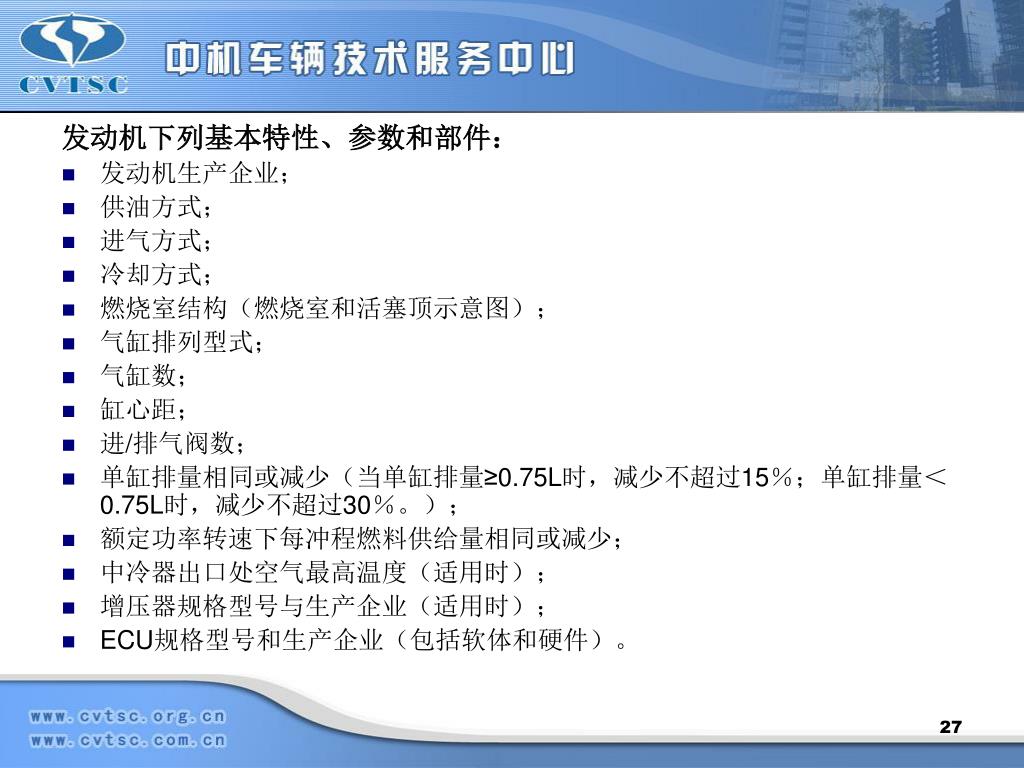 CVTSC

中机车辆技术服务中心

发动机下列基本特性、参数和部件：

- 发动机生产企业；
- 供油方式；
- 进气方式；
- 冷却方式；
- 燃烧室结构（燃烧室和活塞顶示意图）；
- 气缸排列型式；
- 气缸数；
- 缸心距；
- 进/排气阀数；
- 单缸排量相同或减少（当单缸排量≥0.75L时，减少不超过15％；单缸排量＜0.75L时，减少不超过30％。）；
- 额定功率转速下每冲程燃料供给量相同或减少；
- 中冷器出口处空气最高温度（适用时）；
- 增压器规格型号与生产企业（适用时）；
- ECU规格型号和生产企业（包括软体和硬件）。

www.cvtsc.org.cn
www.cvtsc.com.cn

27